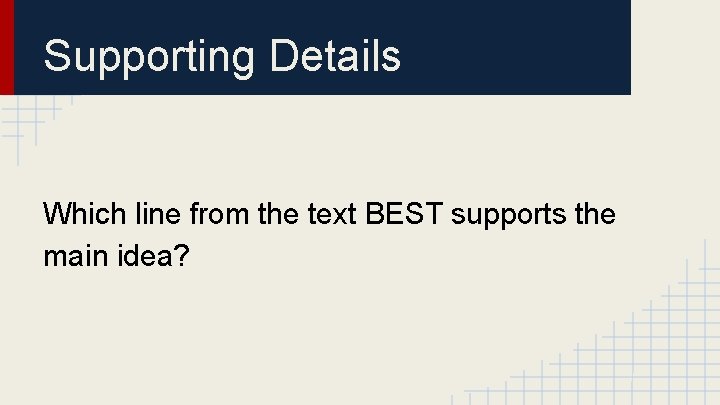 Supporting Details

Which line from the text BEST supports the main idea?